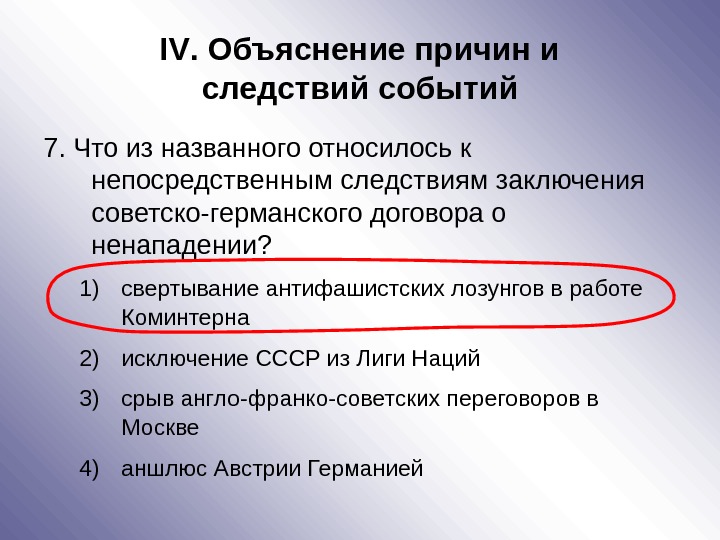 IV. Объяснение причин и следствий событий

7. Что из названного относилось к непосредственным следствиям заключения советско-германского договора о ненападении?

1) свертывание антифашистских лозунгов в работе Коминтерна

2) исключение СССР из Лиги Наций

3) срыв англо-франко-советских переговоров в Москве

4) аншлюс Австрии Германией